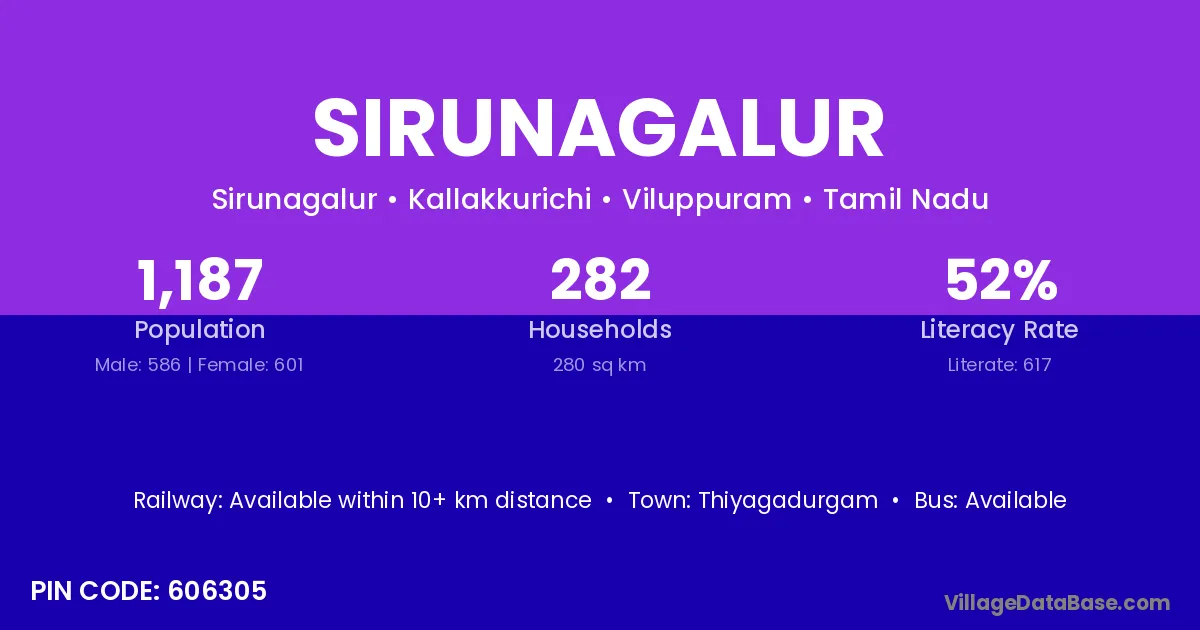 SIRUNAGALUR

Sirunagalur • Kallakkurichi • Viluppuram • Tamil Nadu

1,187
Population
Male: 586 | Female: 601

282
Households
280 sq km

52%
Literacy Rate
Literate: 617

Railway: Available within 10+ km distance • Town: Thiyagadurgam • Bus: Available

PIN CODE: 606305

VillageDataBase.com